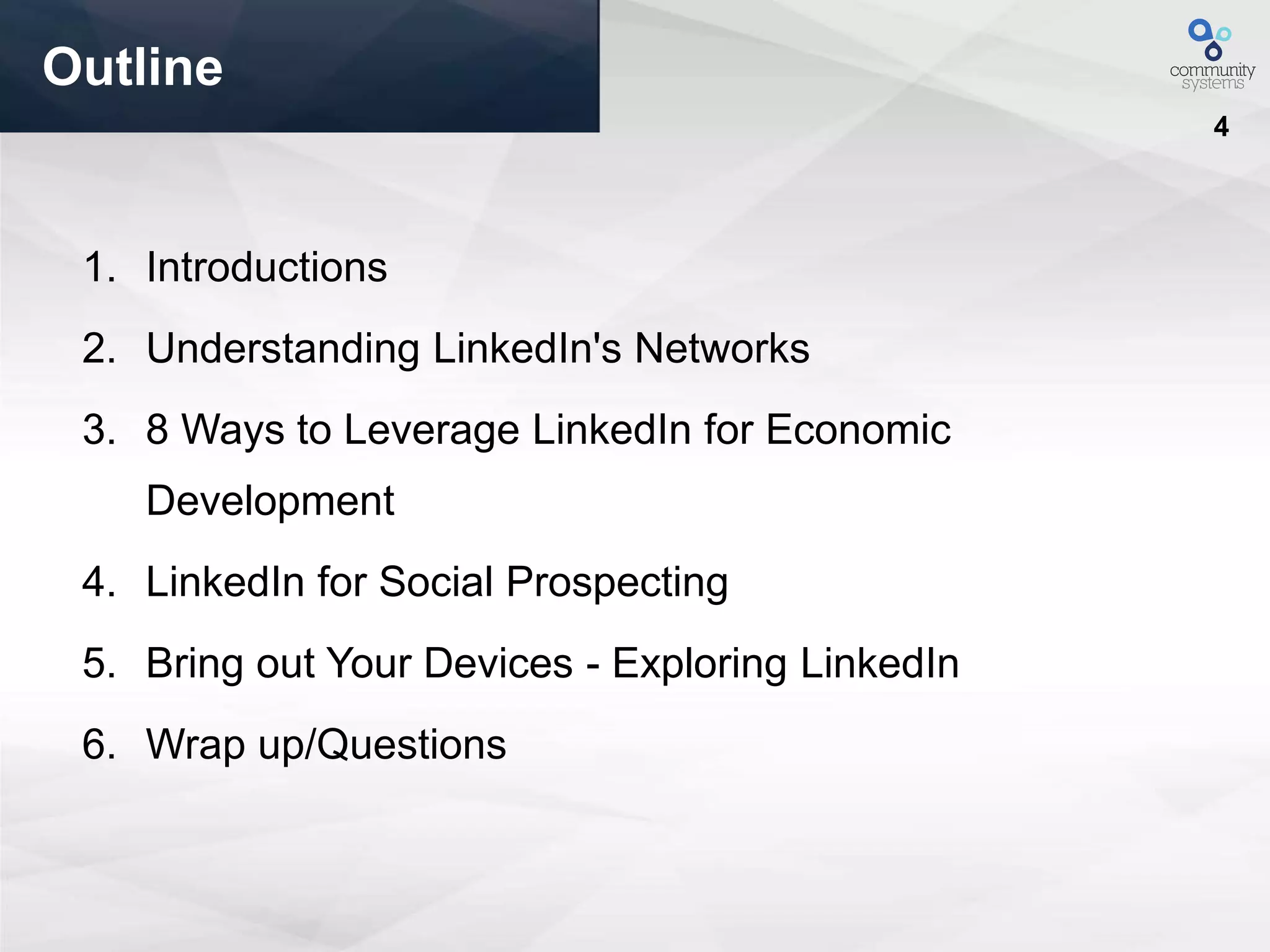 Outline

community systems

4

1. Introductions
2. Understanding LinkedIn's Networks
3. 8 Ways to Leverage LinkedIn for Economic Development
4. LinkedIn for Social Prospecting
5. Bring out Your Devices - Exploring LinkedIn
6. Wrap up/Questions